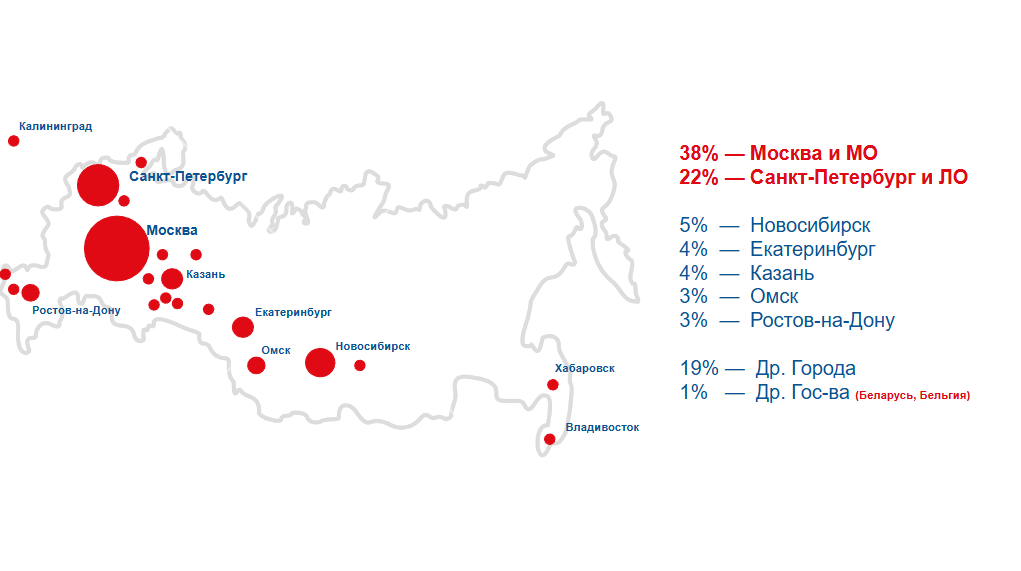 Калининград
Санкт-Петербург
Москва
Казань
Ростов-на-Дону
Екатеринбург
Омск
Новосибирск
Хабаровск
Владивосток

38% — Москва и МО
22% — Санкт-Петербург и ЛО

5% — Новосибирск
4% — Екатеринбург
4% — Казань
3% — Омск
3% — Ростов-на-Дону

19% — Др. Города
1% — Др. Гос-ва (Беларусь, Бельгия)